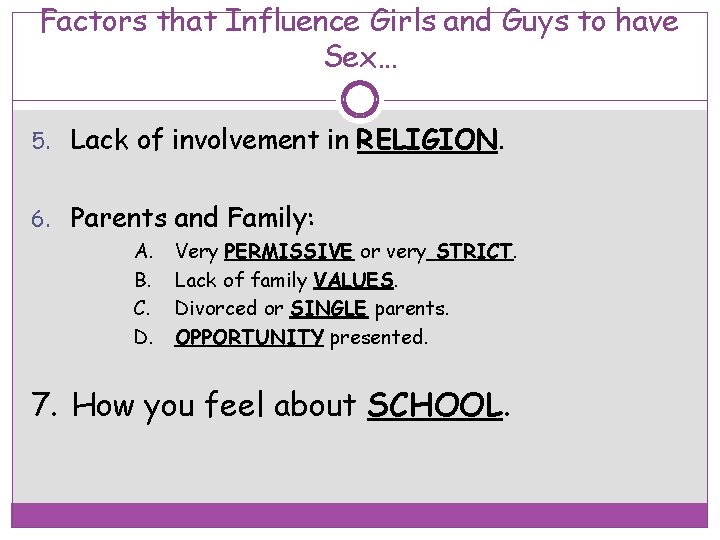 Factors that Influence Girls and Guys to have Sex…

5. Lack of involvement in RELIGION.

6. Parents and Family:

A. Very PERMISSIVE or very STRICT.
B. Lack of family VALUES.
C. Divorced or SINGLE parents.
D. OPPORTUNITY presented.

7. How you feel about SCHOOL.